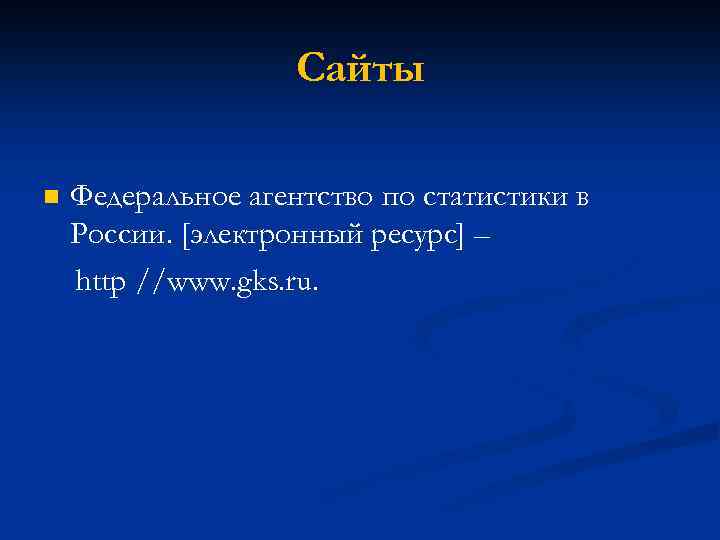 Сайты

Федеральное агентство по статистики в России. [электронный ресурс] –
http //www.gks.ru.